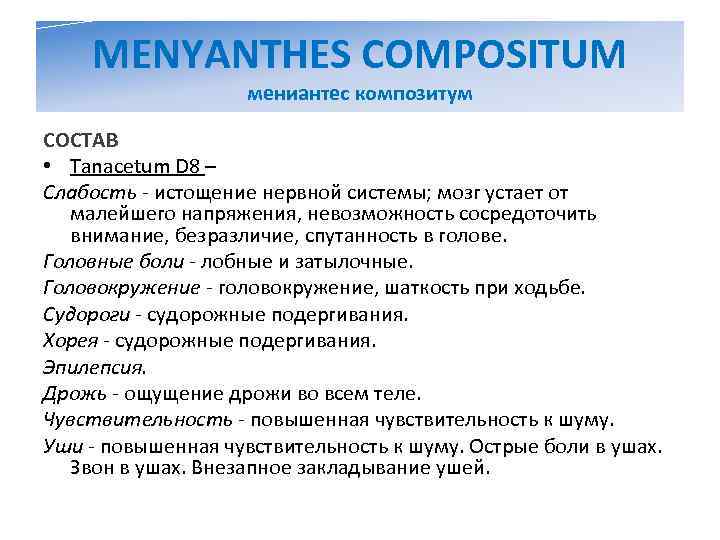 MENYANTHES COMPOSITUM
мениантес композитум

СОСТАВ
• Tanacetum D8 –
Слабость - истощение нервной системы; мозг устает от малейшего напряжения, невозможность сосредоточить внимание, безразличие, спутанность в голове.
Головные боли - лобные и затылочные.
Головокружение - головокружение, шаткость при ходьбе.
Судороги - судорожные подергивания.
Хорея - судорожные подергивания.
Эпилепсия.
Дрожь - ощущение дрожи во всем теле.
Чувствительность - повышенная чувствительность к шуму.
Уши - повышенная чувствительность к шуму. Острые боли в ушах. Звон в ушах. Внезапное закладывание ушей.